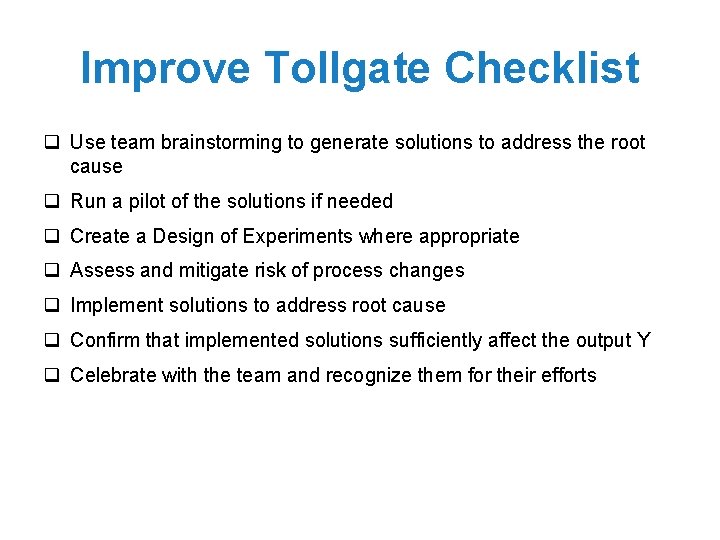 Improve Tollgate Checklist

❑ Use team brainstorming to generate solutions to address the root cause

❑ Run a pilot of the solutions if needed

❑ Create a Design of Experiments where appropriate

❑ Assess and mitigate risk of process changes

❑ Implement solutions to address root cause

❑ Confirm that implemented solutions sufficiently affect the output Y

❑ Celebrate with the team and recognize them for their efforts